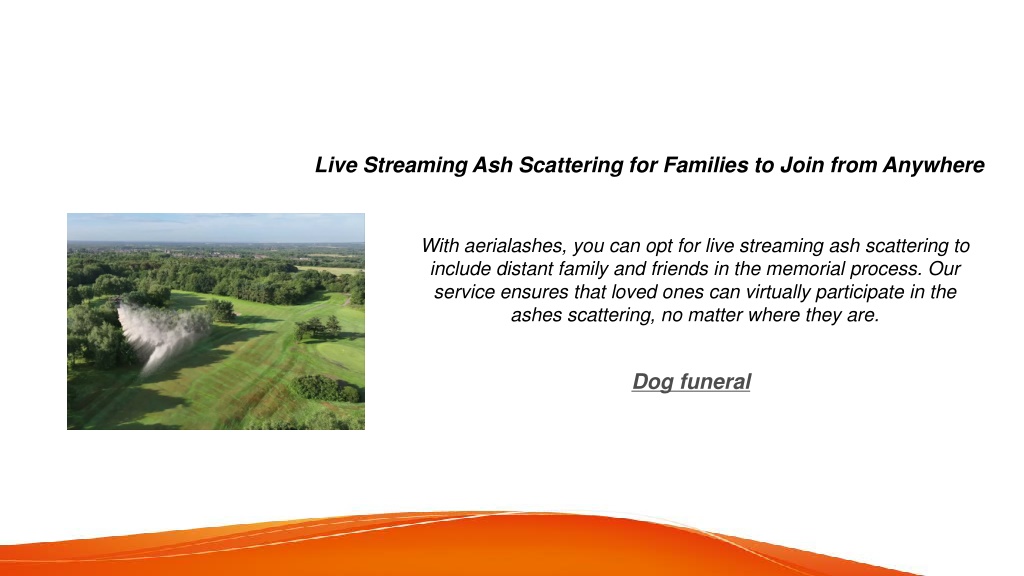 Live Streaming Ash Scattering for Families to Join from Anywhere

With aerialashes, you can opt for live streaming ash scattering to include distant family and friends in the memorial process. Our service ensures that loved ones can virtually participate in the ashes scattering, no matter where they are.

Dog funeral